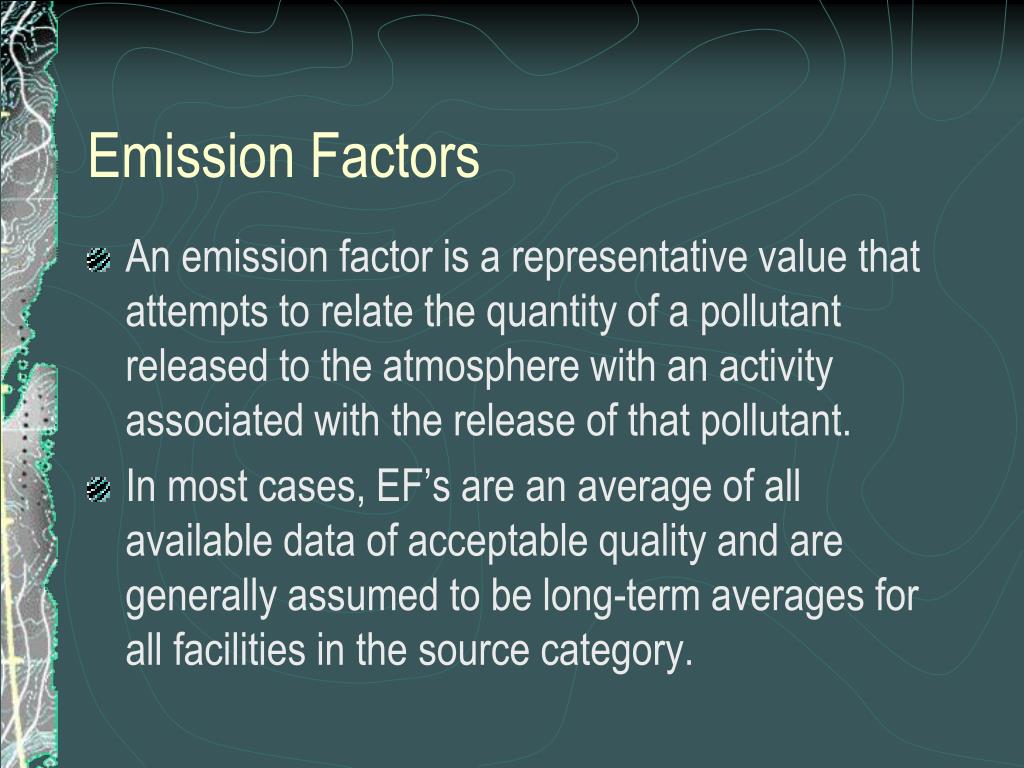 Emission Factors

An emission factor is a representative value that attempts to relate the quantity of a pollutant released to the atmosphere with an activity associated with the release of that pollutant.

In most cases, EF’s are an average of all available data of acceptable quality and are generally assumed to be long-term averages for all facilities in the source category.